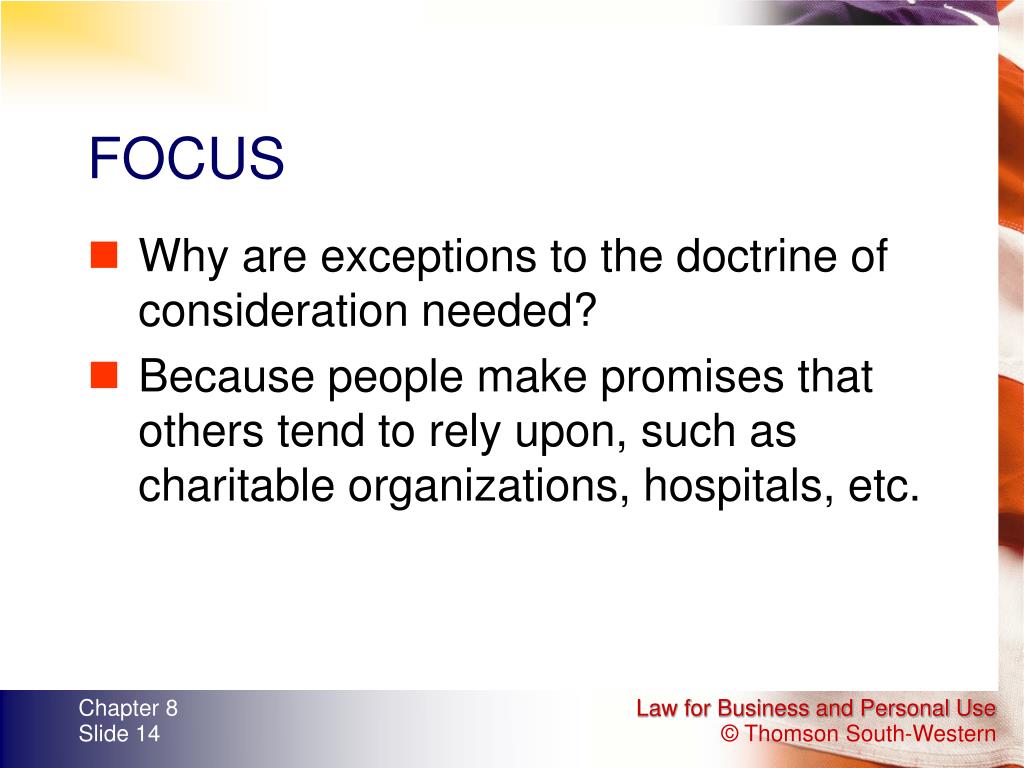 FOCUS

Why are exceptions to the doctrine of consideration needed?

Because people make promises that others tend to rely upon, such as charitable organizations, hospitals, etc.

Chapter 8
Slide 14

Law for Business and Personal Use
© Thomson South-Western